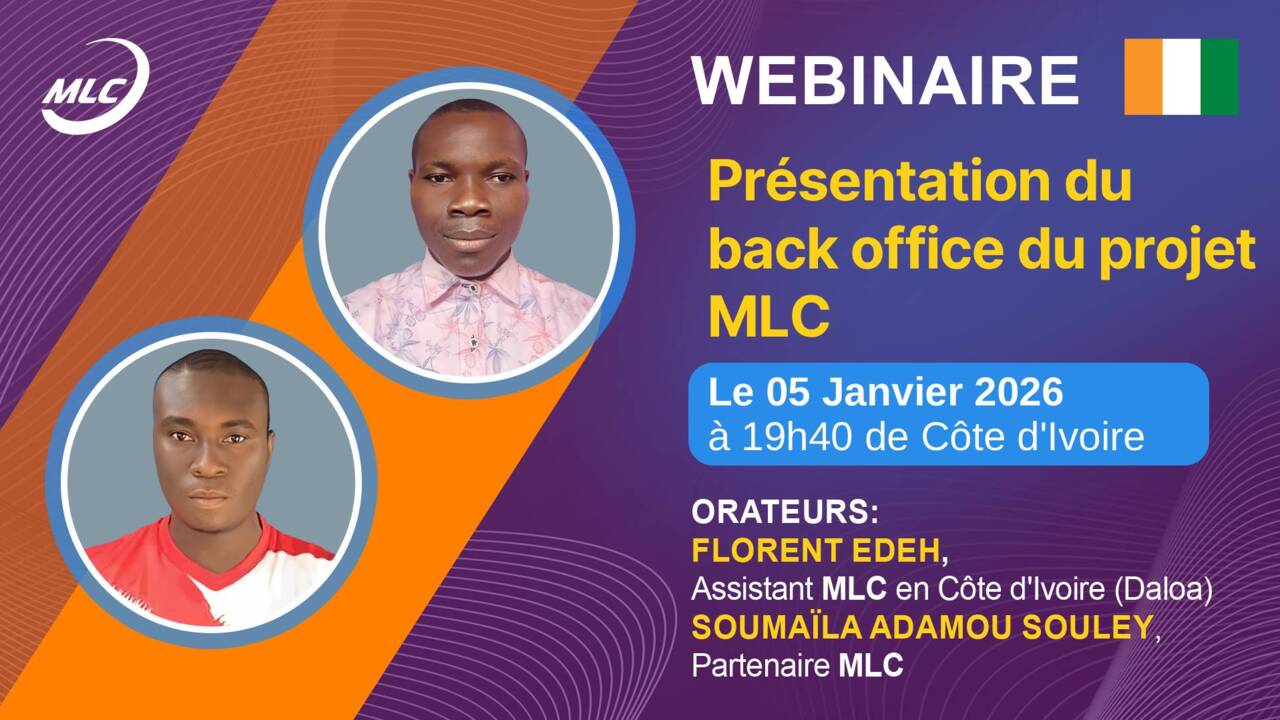 MLC

WEBINAIRE

Présentation du back office du projet MLC

Le 05 Janvier 2026
à 19h40 de Côte d'Ivoire

ORATEURS:
FLORENT EDEH,
Assistant MLC en Côte d'Ivoire (Daloa)
SOUMAÏLA ADAMOU SOULEY,
Partenaire MLC